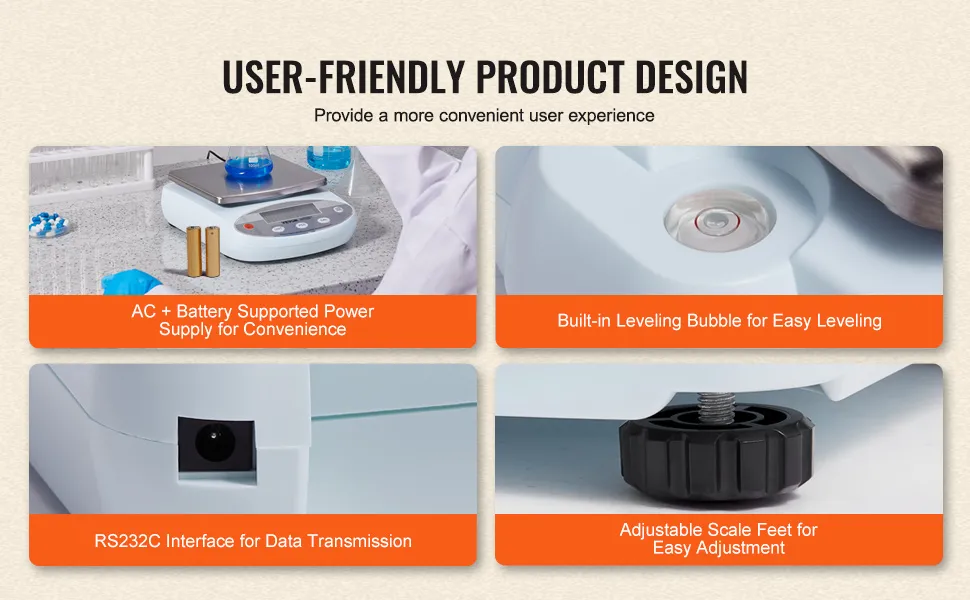 USER-FRIENDLY PRODUCT DESIGN

Provide a more convenient user experience

AC + Battery Supported Power Supply for Convenience

Built-in Leveling Bubble for Easy Leveling

RS232C Interface for Data Transmission

Adjustable Scale Feet for Easy Adjustment